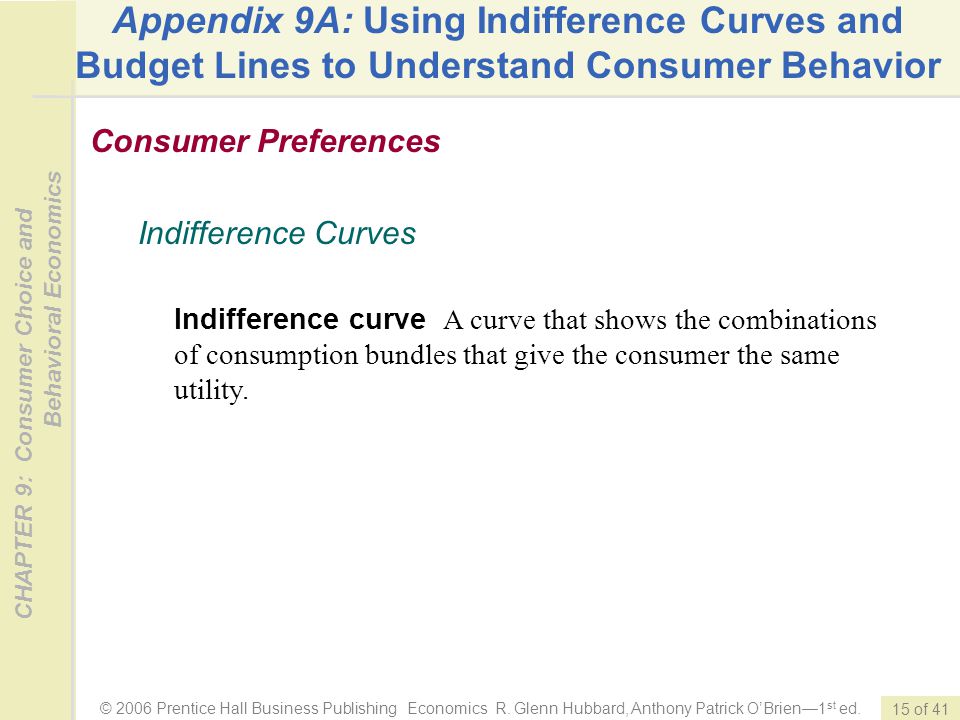 Appendix 9A: Using Indifference Curves and Budget Lines to Understand Consumer Behavior

CHAPTER 9: Consumer Choice and Behavioral Economics

Consumer Preferences

Indifference Curves

Indifference curve A curve that shows the combinations of consumption bundles that give the consumer the same utility.

© 2006 Prentice Hall Business Publishing Economics R. Glenn Hubbard, Anthony Patrick O'Brien—1$^{st}$ ed.

15 of 41